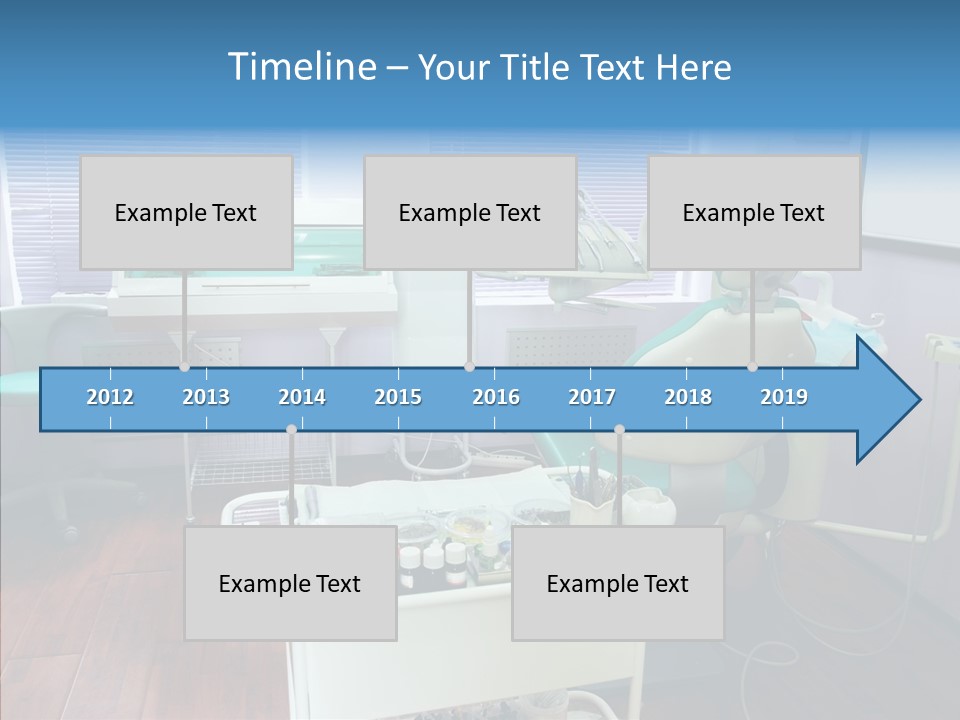 Timeline – Your Title Text Here

Example Text

Example Text

Example Text

2012 2013 2014 2015 2016 2017 2018 2019

Example Text

Example Text